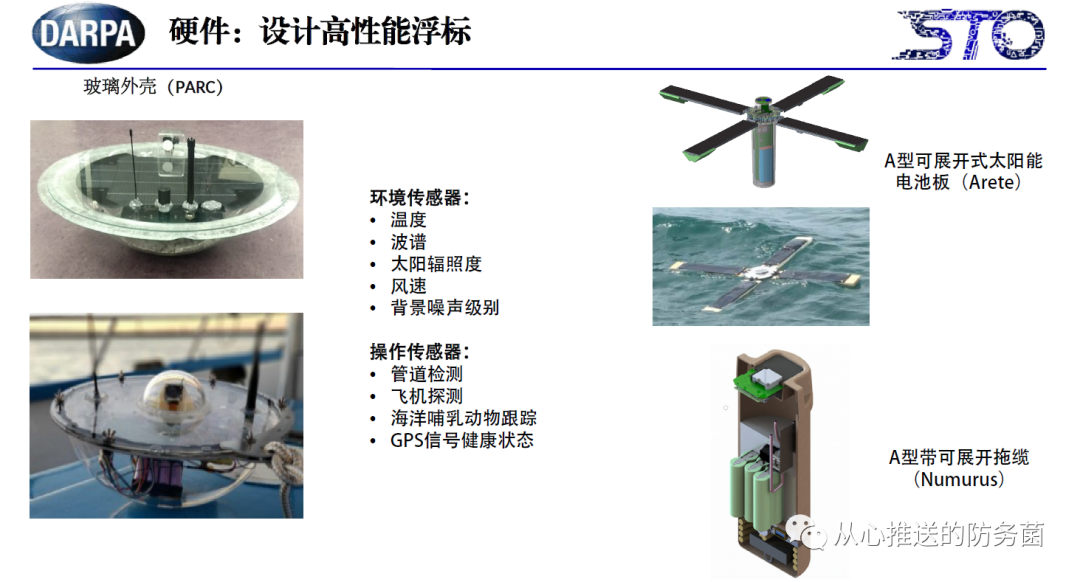 DARPA

硬件：设计高性能浮标

STO

玻璃外壳（PARC）

环境传感器：
• 温度
• 波谱
• 太阳辐照度
• 风速
• 背景噪声级别

操作传感器：
• 管道检测
• 飞机探测
• 海洋哺乳动物跟踪
• GPS信号健康状态

A型可展开式太阳能电池板（Arete）

A型带可展开拖缆（Numurus）

从心推送的防务菌